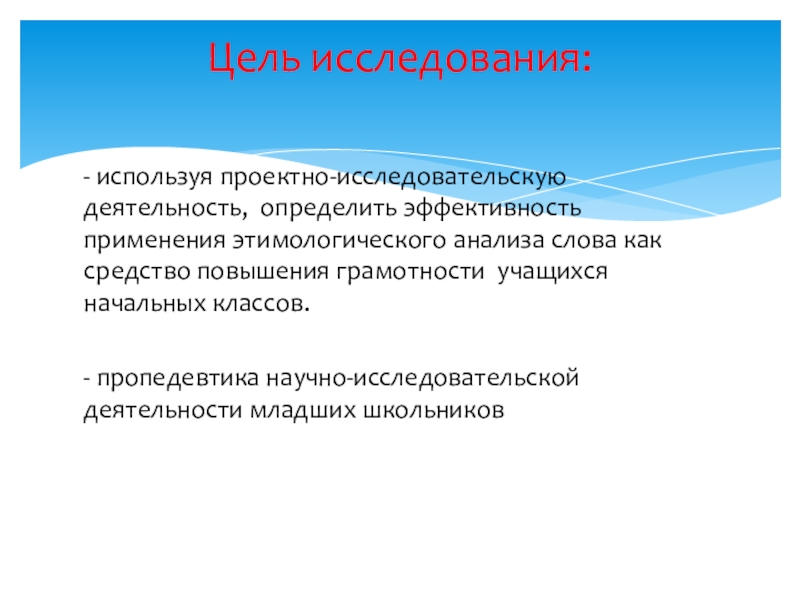 Цель исследования:

- используя проектно-исследовательскую деятельность, определить эффективность применения этимологического анализа слова как средство повышения грамотности учащихся начальных классов.

- пропедевтика научно-исследовательской деятельности младших школьников